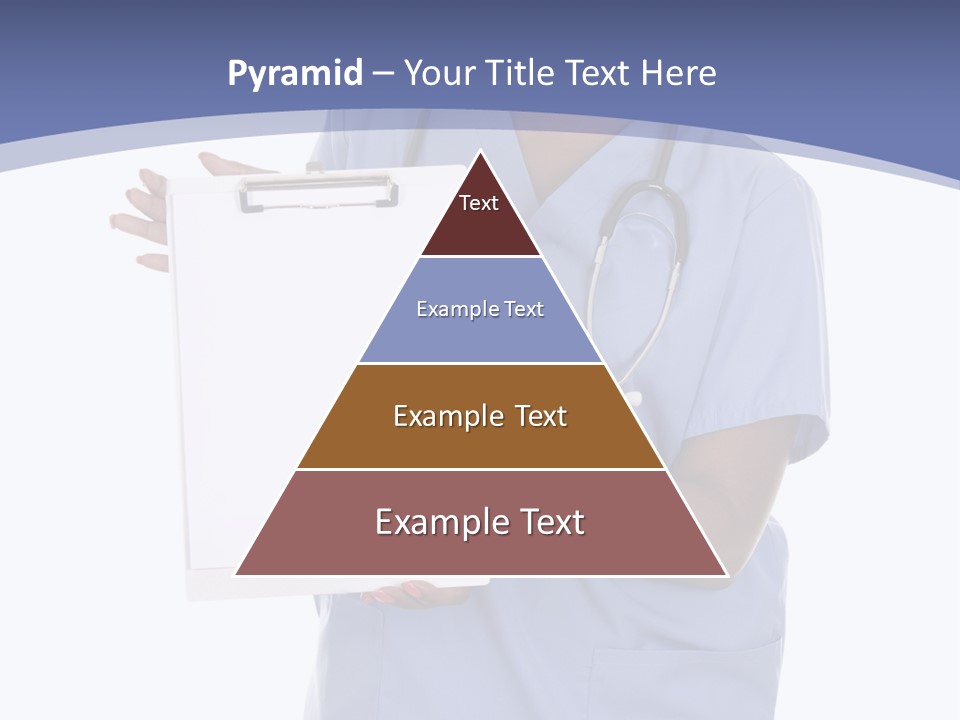 Pyramid – Your Title Text Here

Text

Example Text

Example Text

Example Text